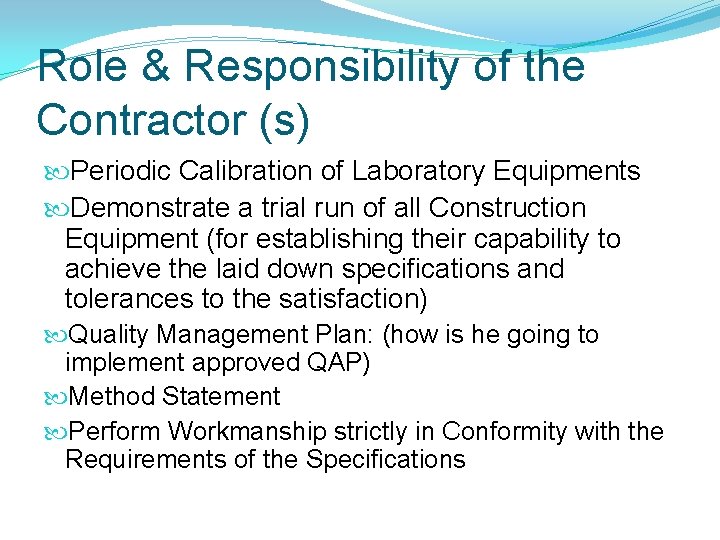 Role & Responsibility of the Contractor (s)

Periodic Calibration of Laboratory Equipments

Demonstrate a trial run of all Construction Equipment (for establishing their capability to achieve the laid down specifications and tolerances to the satisfaction)

Quality Management Plan: (how is he going to implement approved QAP)

Method Statement

Perform Workmanship strictly in Conformity with the Requirements of the Specifications